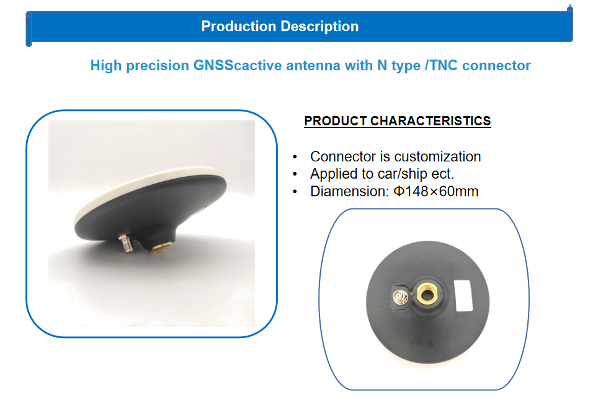 Production Description

High precision GNSScactive antenna with N type /TNC connector

PRODUCT CHARACTERISTICS

• Connector is customization
• Applied to car/ship ect.
• Diamension: Φ148×60mm